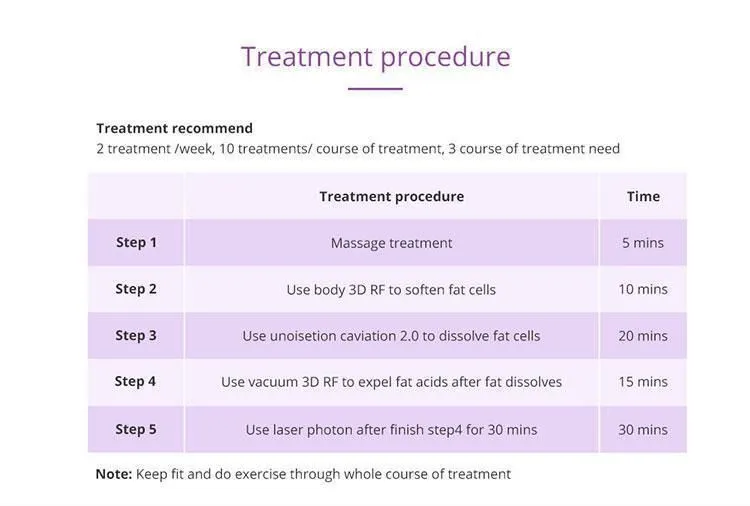 Treatment procedure

Treatment recommend
2 treatment /week, 10 treatments/ course of treatment, 3 course of treatment need

| | Treatment procedure | Time |
|---|---|---|
| Step 1 | Massage treatment | 5 mins |
| Step 2 | Use body 3D RF to soften fat cells | 10 mins |
| Step 3 | Use unoisetion caviation 2.0 to dissolve fat cells | 20 mins |
| Step 4 | Use vacuum 3D RF to expel fat acids after fat dissolves | 15 mins |
| Step 5 | Use laser photon after finish step4 for 30 mins | 30 mins |

Note: Keep fit and do exercise through whole course of treatment